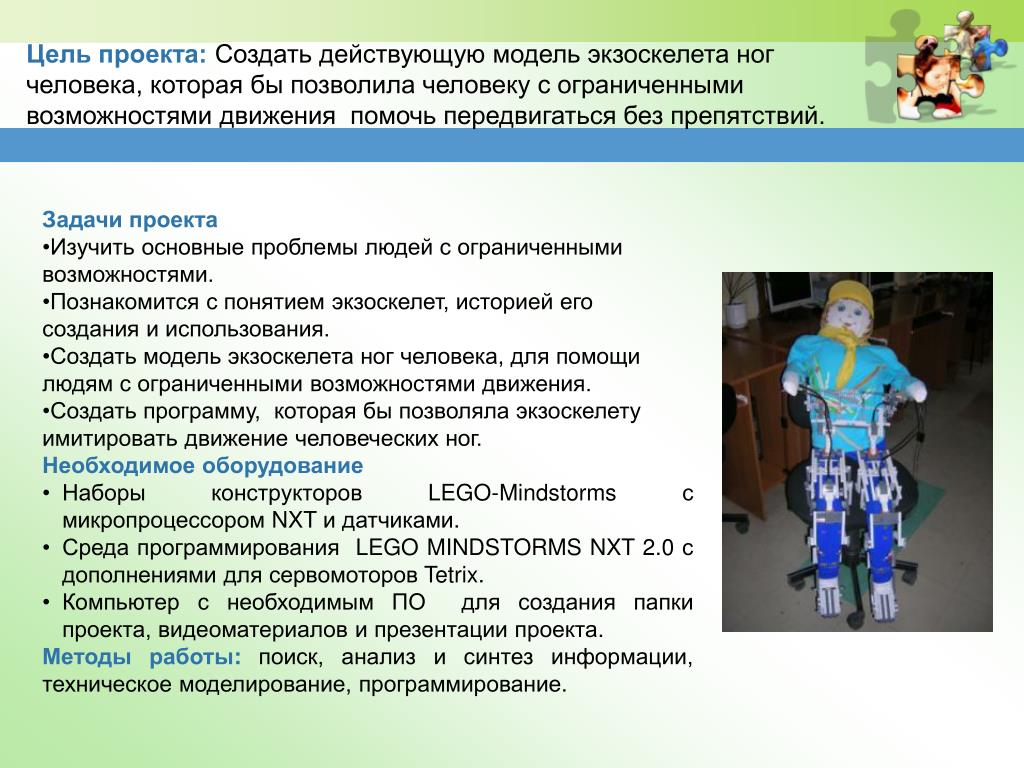 **Цель проекта:** Создать действующую модель экзоскелета ног человека, которая бы позволила человеку с ограниченными возможностями движения помочь передвигаться без препятствий.

**Задачи проекта**
•Изучить основные проблемы людей с ограниченными возможностями.
•Познакомится с понятием экзоскелет, историей его создания и использования.
•Создать модель экзоскелета ног человека, для помощи людям с ограниченными возможностями движения.
•Создать программу, которая бы позволяла экзоскелету имитировать движение человеческих ног.
**Необходимое оборудование**
• Наборы конструкторов LEGO-Mindstorms с микропроцессором NXT и датчиками.
• Среда программирования LEGO MINDSTORMS NXT 2.0 с дополнениями для сервомоторов Tetrix.
• Компьютер с необходимым ПО для создания папки проекта, видеоматериалов и презентации проекта.
**Методы работы:** поиск, анализ и синтез информации, техническое моделирование, программирование.